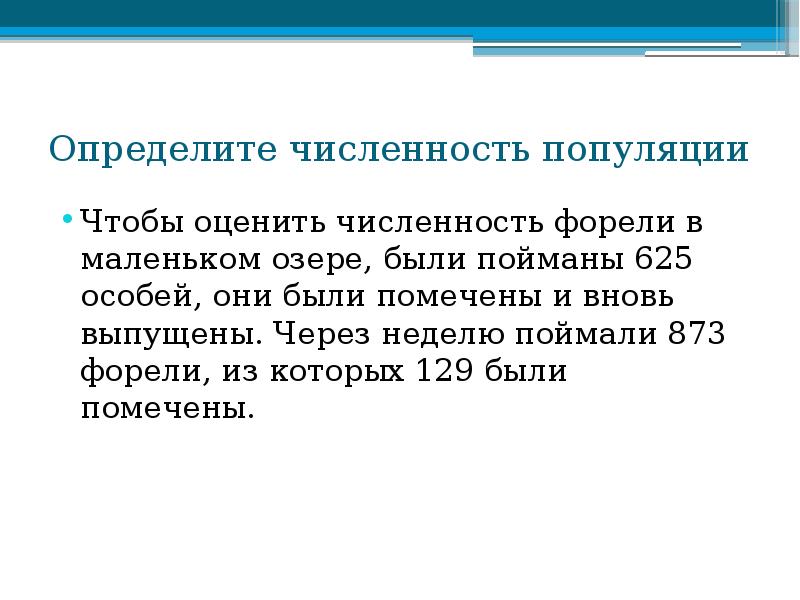 Определите численность популяции

• Чтобы оценить численность форели в маленьком озере, были пойманы 625 особей, они были помечены и вновь выпущены. Через неделю поймали 873 форели, из которых 129 были помечены.